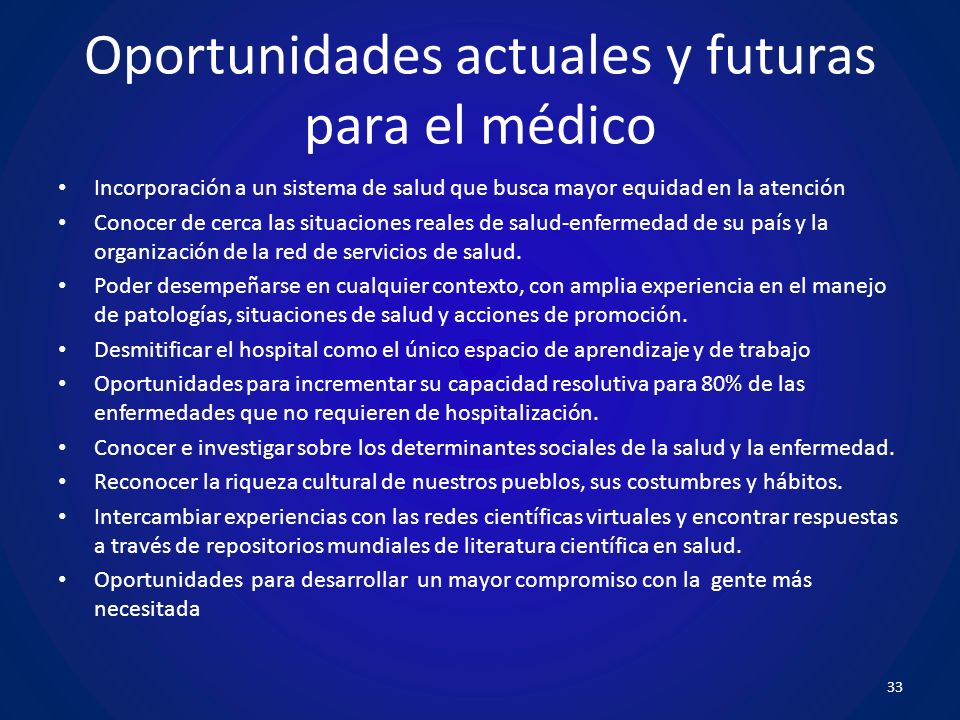 Oportunidades actuales y futuras para el médico

• Incorporación a un sistema de salud que busca mayor equidad en la atención
• Conocer de cerca las situaciones reales de salud-enfermedad de su país y la organización de la red de servicios de salud.
• Poder desempeñarse en cualquier contexto, con amplia experiencia en el manejo de patologías, situaciones de salud y acciones de promoción.
• Desmitificar el hospital como el único espacio de aprendizaje y de trabajo
• Oportunidades para incrementar su capacidad resolutiva para 80% de las enfermedades que no requieren de hospitalización.
• Conocer e investigar sobre los determinantes sociales de la salud y la enfermedad.
• Reconocer la riqueza cultural de nuestros pueblos, sus costumbres y hábitos.
• Intercambiar experiencias con las redes científicas virtuales y encontrar respuestas a través de repositorios mundiales de literatura científica en salud.
• Oportunidades para desarrollar un mayor compromiso con la gente más necesitada

33